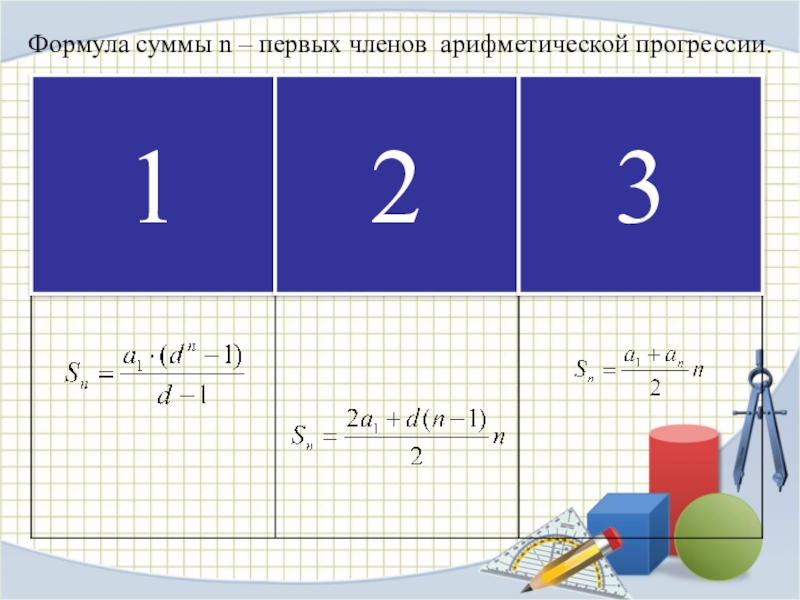 Формула суммы n – первых членов арифметической прогрессии.

| 1 | 2 | 3 |
|---|---|---|
| $S_n = \frac{a_1 \cdot (d^n - 1)}{d - 1}$ | $S_n = \frac{2a_1 + d(n-1)}{2} n$ | $S_n = \frac{a_1 + a_n}{2} n$ |